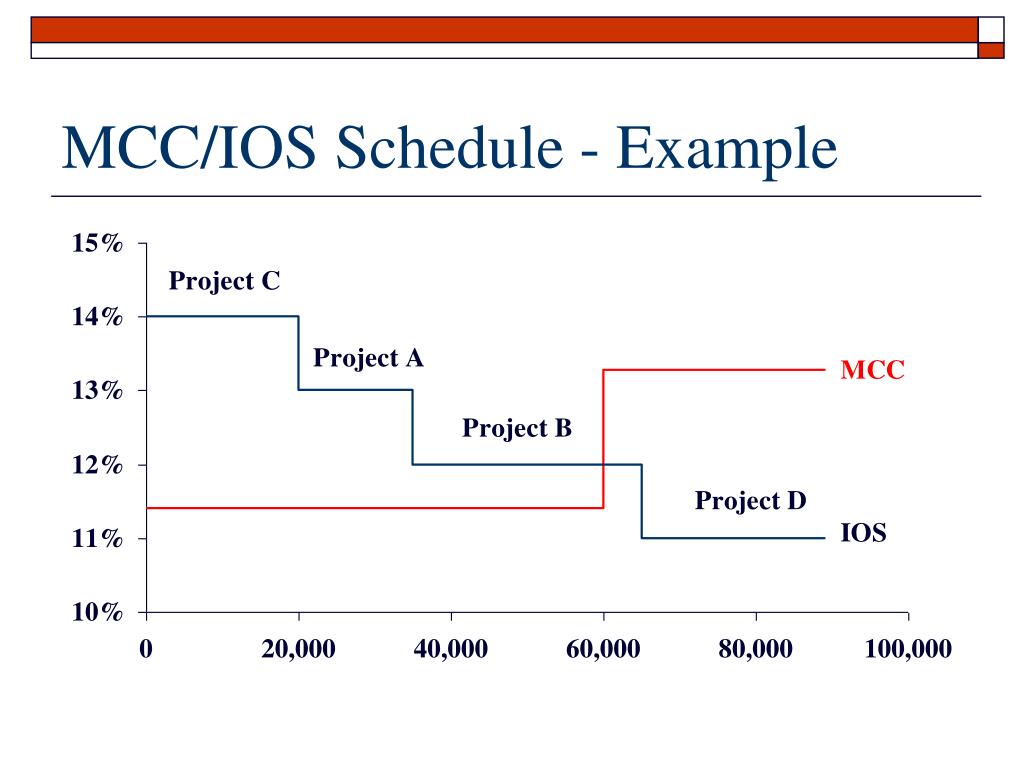 MCC/IOS Schedule - Example

15%
14%
13%
12%
11%
10%

Project C
Project A
Project B
Project D
MCC
IOS

0
20,000
40,000
60,000
80,000
100,000